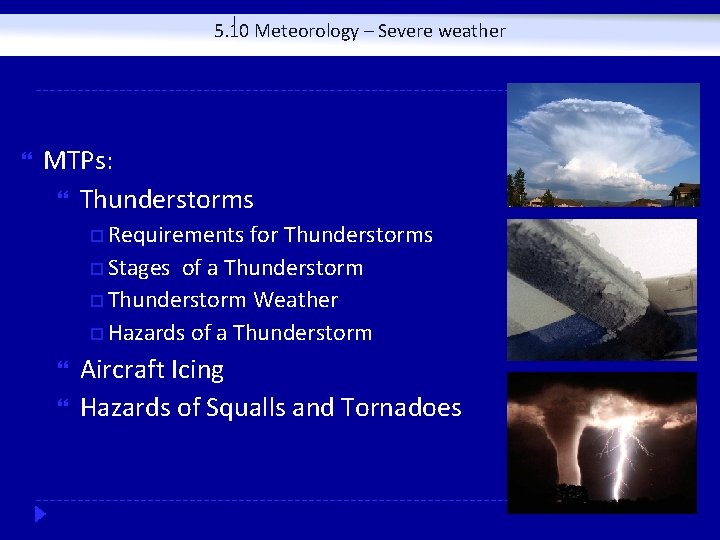 5.10 Meteorology – Severe weather

MTPs:

Thunderstorms

Requirements for Thunderstorms

Stages of a Thunderstorm

Thunderstorm Weather

Hazards of a Thunderstorm

Aircraft Icing

Hazards of Squalls and Tornadoes